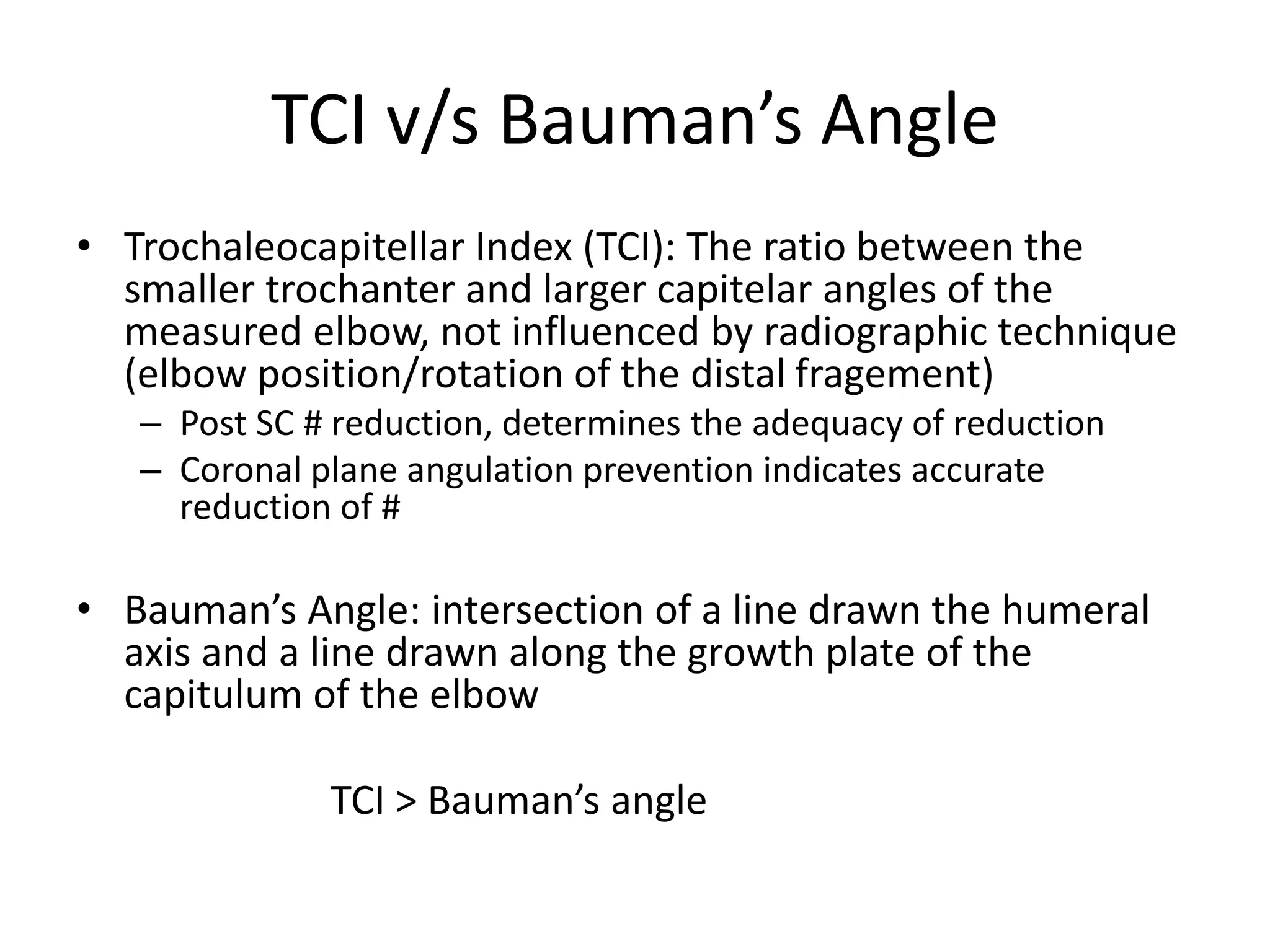 TCI v/s Bauman’s Angle

• Trochaleocapitellar Index (TCI): The ratio between the smaller trochanter and larger capitelar angles of the measured elbow, not influenced by radiographic technique (elbow position/rotation of the distal fragement)
– Post SC # reduction, determines the adequacy of reduction
– Coronal plane angulation prevention indicates accurate reduction of #

• Bauman’s Angle: intersection of a line drawn the humeral axis and a line drawn along the growth plate of the capitulum of the elbow

TCI > Bauman’s angle